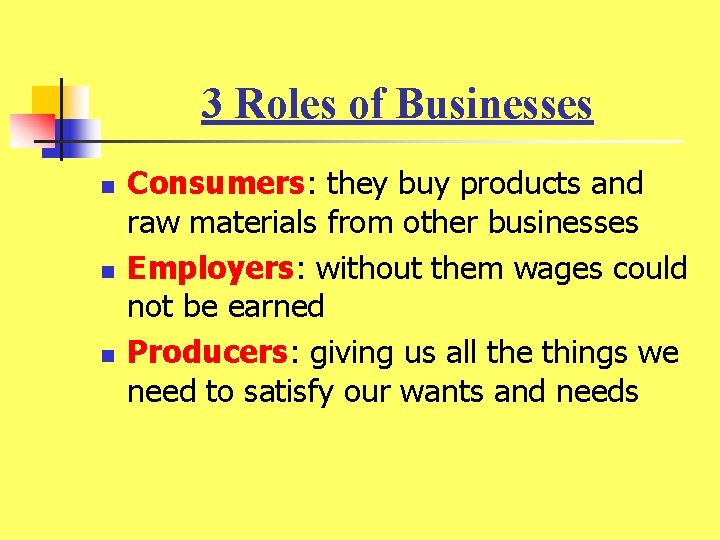 3 Roles of Businesses

- Consumers: they buy products and raw materials from other businesses
- Employers: without them wages could not be earned
- Producers: giving us all the things we need to satisfy our wants and needs